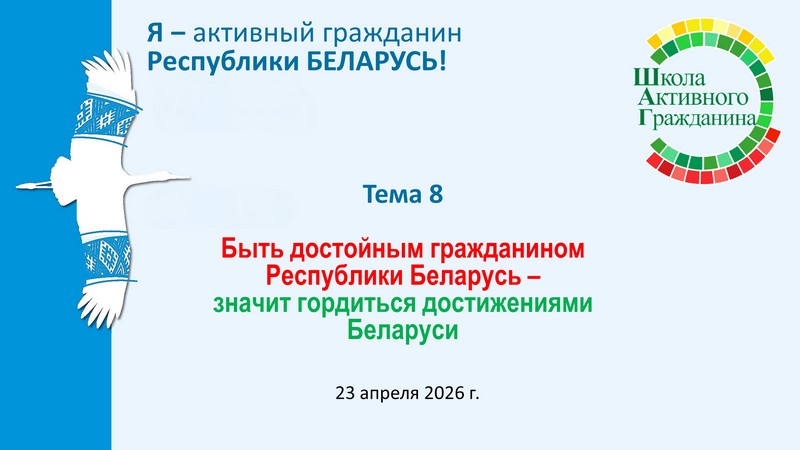 Я – активный гражданин
Республики БЕЛАРУСЬ!

Школа
Активного
Гражданина

Тема 8

Быть достойным гражданином Республики Беларусь – значит гордиться достижениями Беларуси

23 апреля 2026 г.